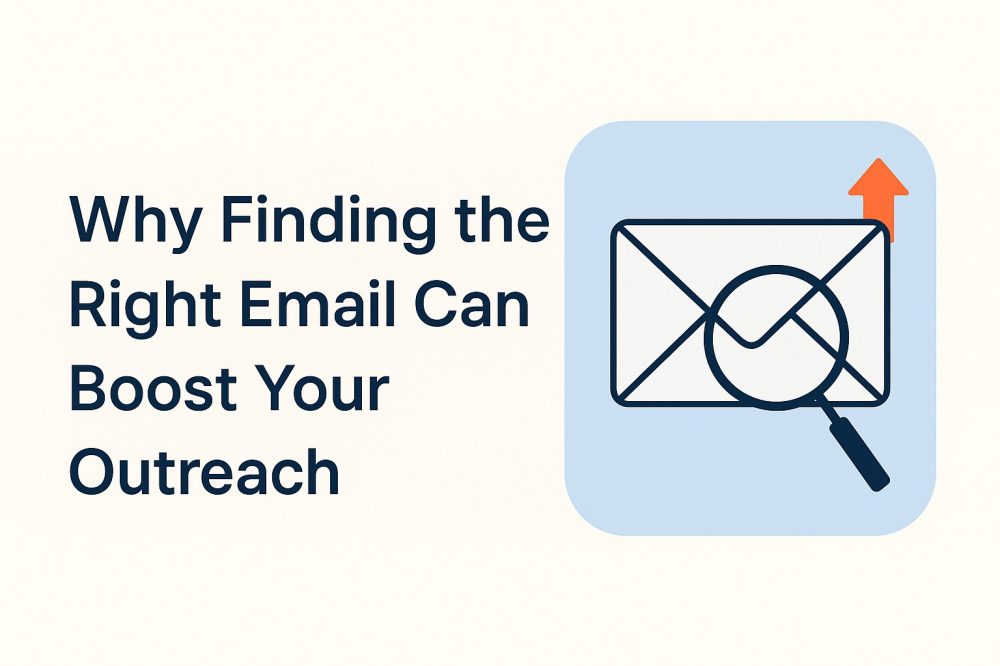 Why Finding the Right Email Can Boost Your Outreach